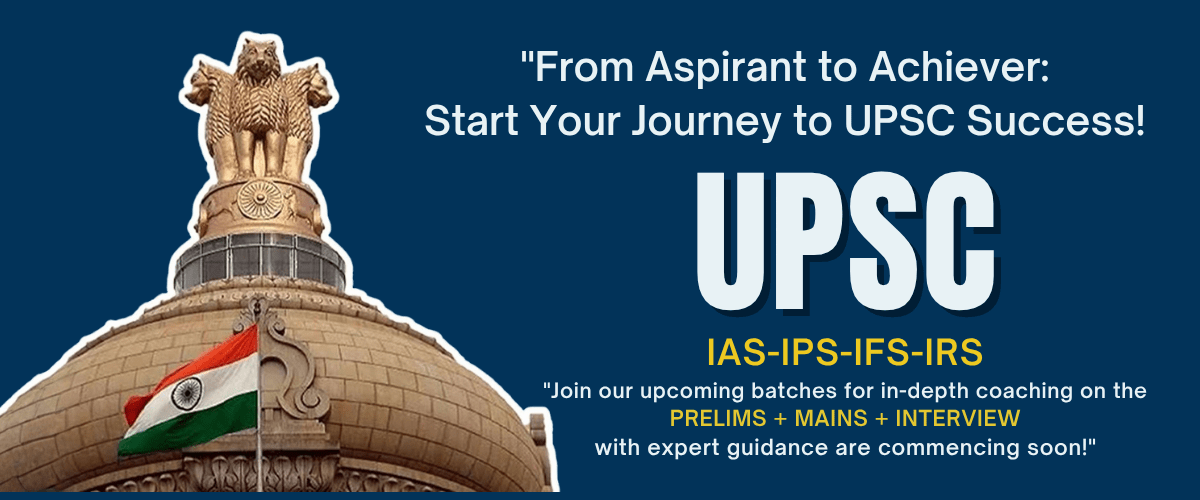 "From Aspirant to Achiever: Start Your Journey to UPSC Success!

UPSC

IAS-IPS-IFS-IRS

"Join our upcoming batches for in-depth coaching on the PRELIMS + MAINS + INTERVIEW with expert guidance are commencing soon!"